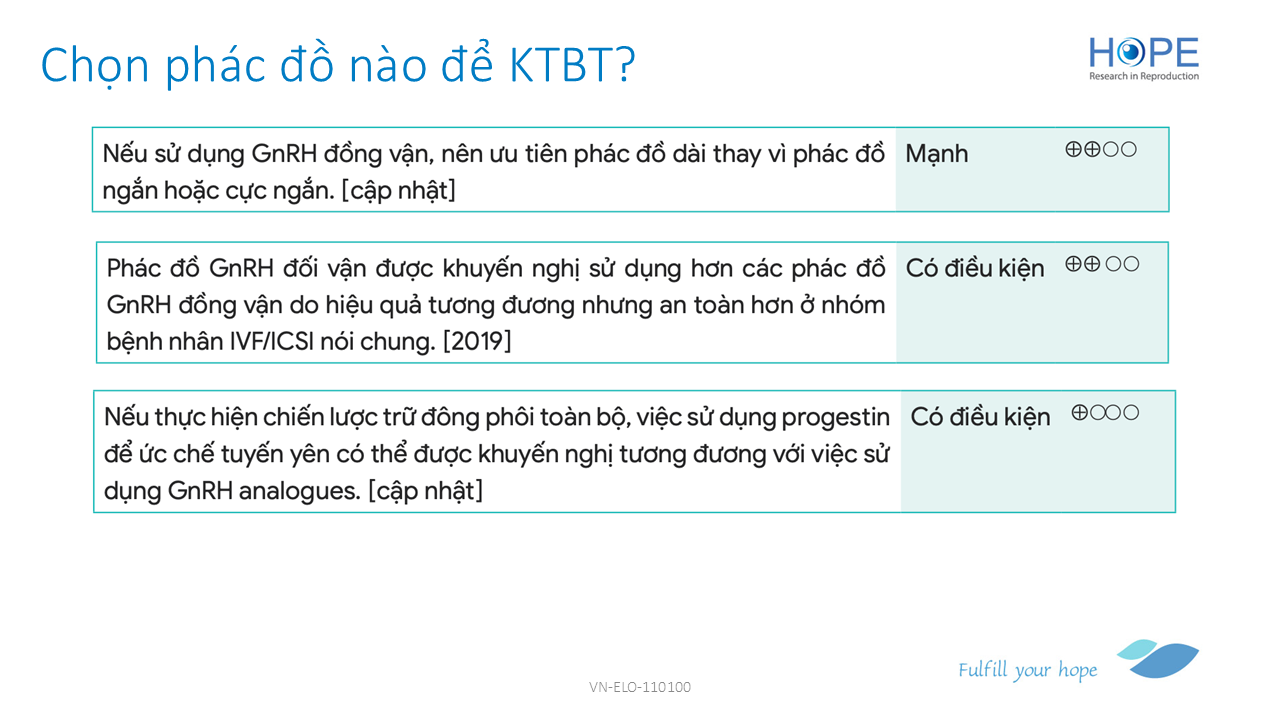 Chọn phác đồ nào để KTBT?

HOPE
Research in Reproduction

| Nếu sử dụng GnRH đồng vận, nên ưu tiên phác đồ dài thay vì phác đồ ngắn hoặc cực ngắn. [cập nhật] | Mạnh | ⊕⊕○○ |
|---|---|---|

| Phác đồ GnRH đối vận được khuyến nghị sử dụng hơn các phác đồ GnRH đồng vận do hiệu quả tương đương nhưng an toàn hơn ở nhóm bệnh nhân IVF/ICSI nói chung. [2019] | Có điều kiện | ⊕⊕○○ |
|---|---|---|

| Nếu thực hiện chiến lược trữ đông phôi toàn bộ, việc sử dụng progestin để ức chế tuyến yên có thể được khuyến nghị tương đương với việc sử dụng GnRH analogues. [cập nhật] | Có điều kiện | ⊕○○○ |
|---|---|---|

VN-ELO-110100

Fulfill your hope